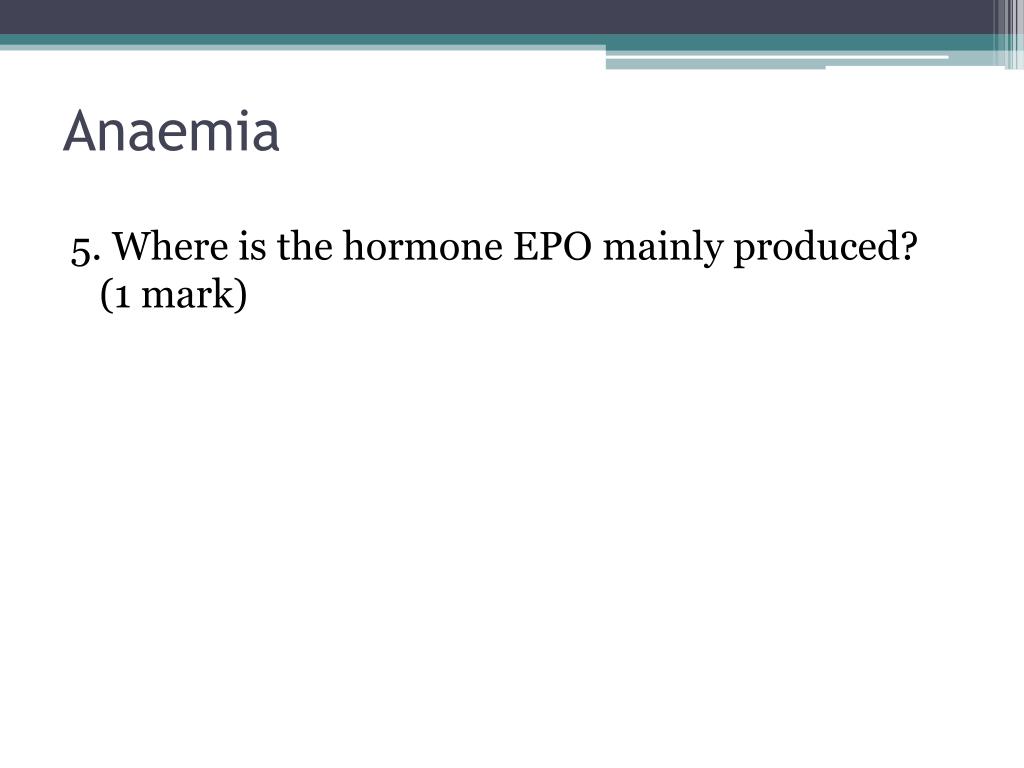 Anaemia

5. Where is the hormone EPO mainly produced? (1 mark)